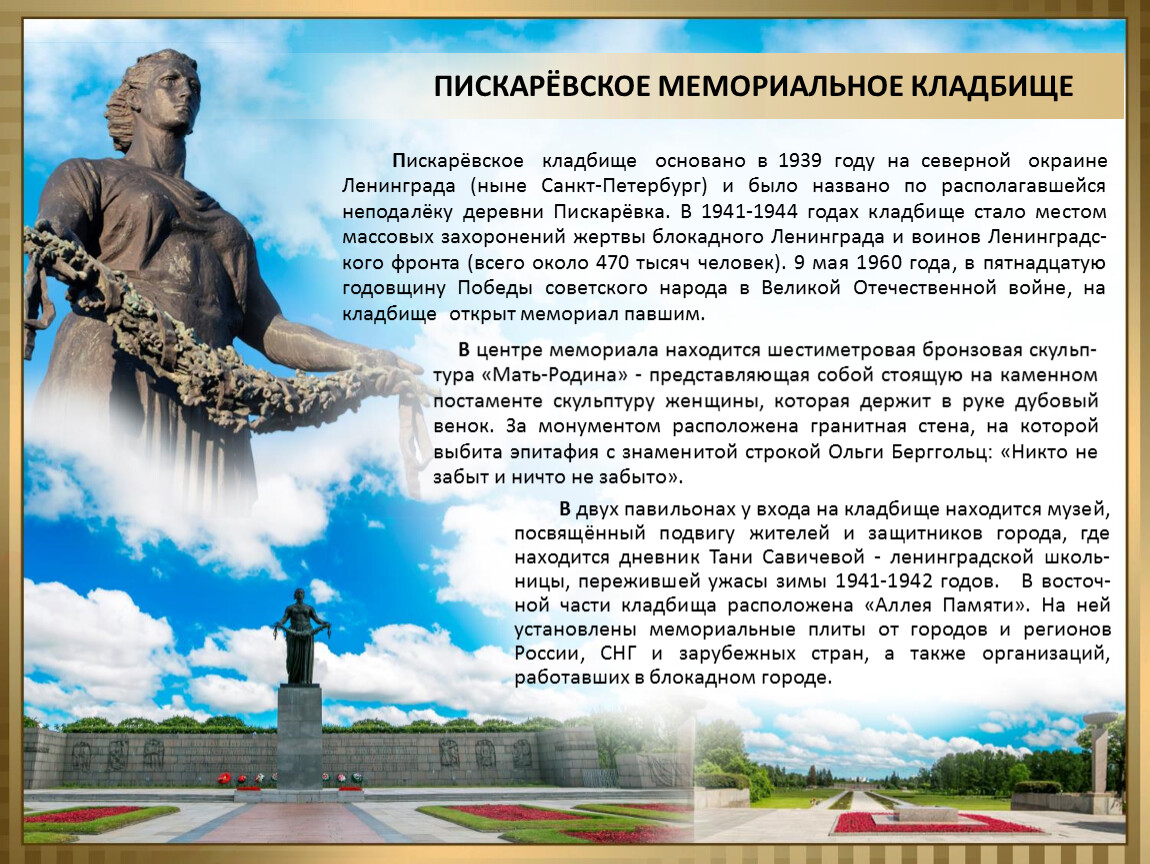 ПИСКАРЁВСКОЕ МЕМОРИАЛЬНОЕ КЛАДБИЩЕ

Пискарёвское кладбище основано в 1939 году на северной окраине Ленинграда (ныне Санкт-Петербург) и было названо по располагавшейся неподалёку деревни Пискарёвка. В 1941-1944 годах кладбище стало местом массовых захоронений жертвы блокадного Ленинграда и воинов Ленинградского фронта (всего около 470 тысяч человек). 9 мая 1960 года, в пятнадцатую годовщину Победы советского народа в Великой Отечественной войне, на кладбище открыт мемориал павшим.

В центре мемориала находится шестиметровая бронзовая скульптура «Мать-Родина» - представляющая собой стоящую на каменном постаменте скульптуру женщины, которая держит в руке дубовый венок. За монументом расположена гранитная стена, на которой выбита эпитафия с знаменитой строкой Ольги Берггольц: «Никто не забыт и ничто не забыто».

В двух павильонах у входа на кладбище находится музей, посвящённый подвигу жителей и защитников города, где находится дневник Тани Савичевой - ленинградской школьницы, пережившей ужасы зимы 1941-1942 годов. В восточной части кладбища расположена «Аллея Памяти». На ней установлены мемориальные плиты от городов и регионов России, СНГ и зарубежных стран, а также организаций, работавших в блокадном городе.